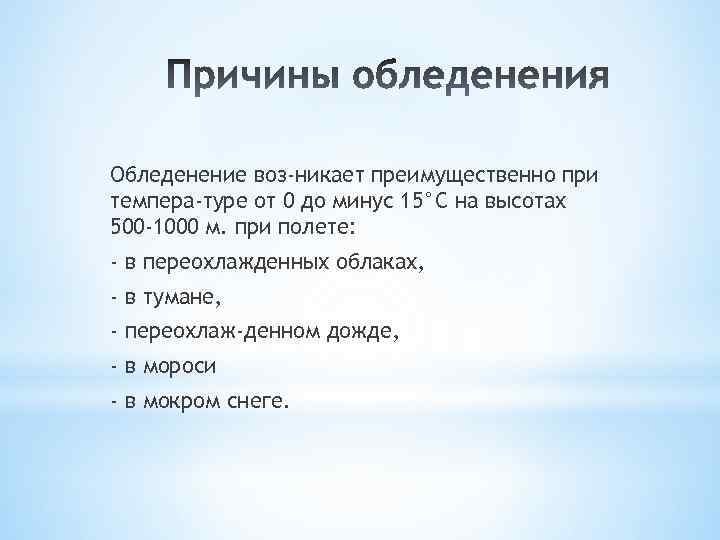 Причины обледенения

Обледенение воз-никает преимущественно при темпера-туре от 0 до минус 15°С на высотах 500-1000 м. при полете:

- в переохлажденных облаках,

- в тумане,

- переохлаж-денном дожде,

- в мороси

- в мокром снеге.